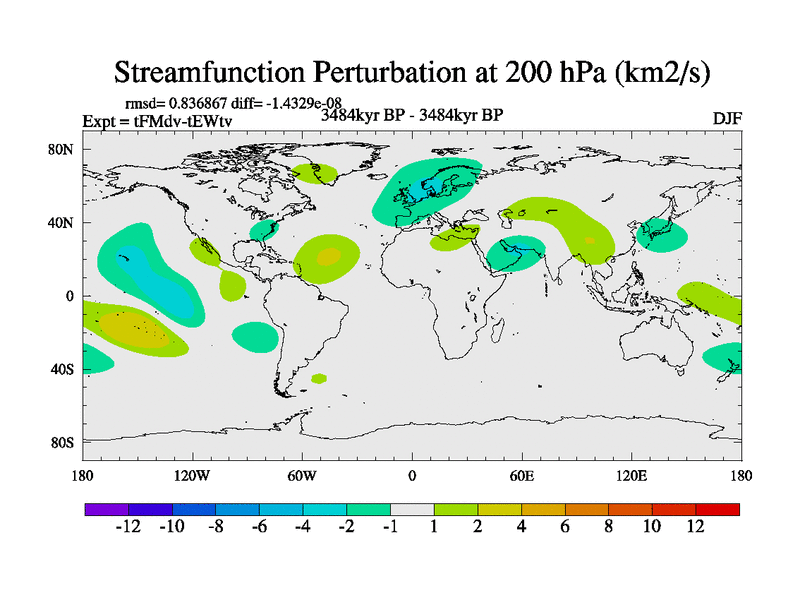 Streamfunction Perturbation at 200 hPa (km2/s)

rmsd= 0.836867 diff= -1.4329e-08

Expt = tFMdv-tEWtv

3484kyr BP - 3484kyr BP

DJF

80N
40N
0
40S
80S

180
120W
60W
0
60E
120E
180

-12 -10 -8 -6 -4 -2 -1 1 2 4 6 8 10 12